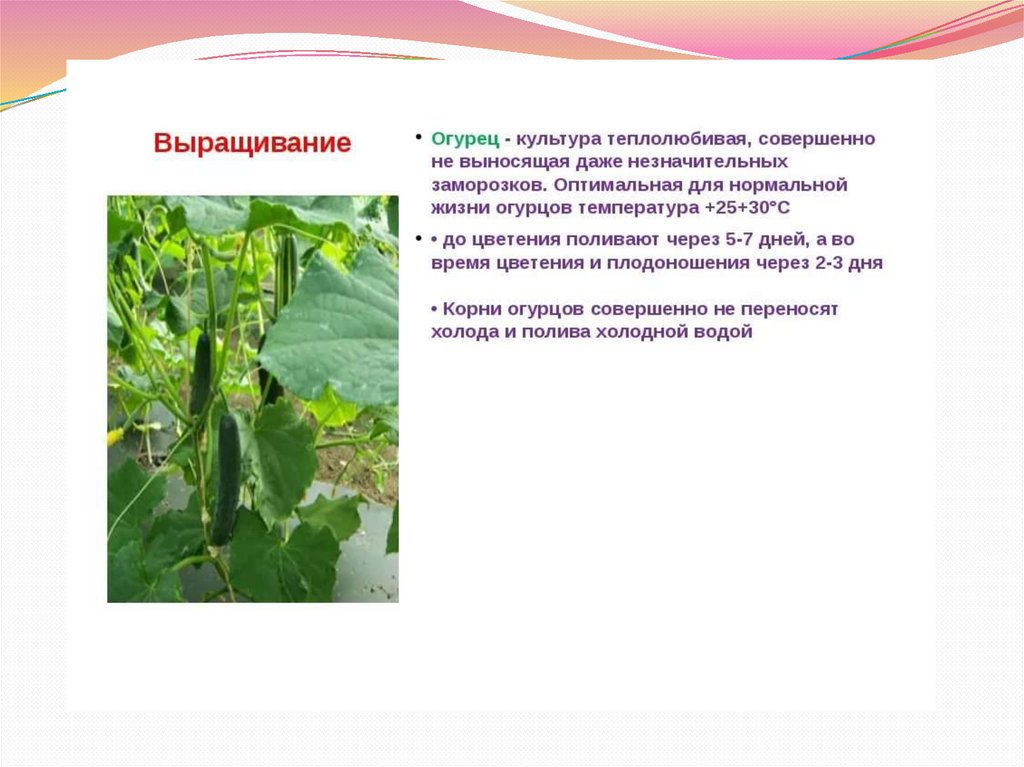 Выращивание

• Огурец - культура теплолюбивая, совершенно не выносящая даже незначительных заморозков. Оптимальная для нормальной жизни огурцов температура +25+30°С

• • до цветения поливают через 5-7 дней, а во время цветения и плодоношения через 2-3 дня

• Корни огурцов совершенно не переносят холода и полива холодной водой